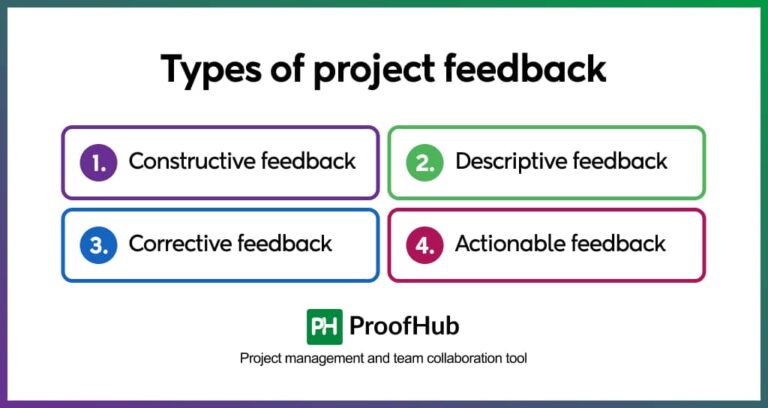 Types of project feedback

1. Constructive feedback

2. Descriptive feedback

3. Corrective feedback

4. Actionable feedback

PH ProofHub

Project management and team collaboration tool